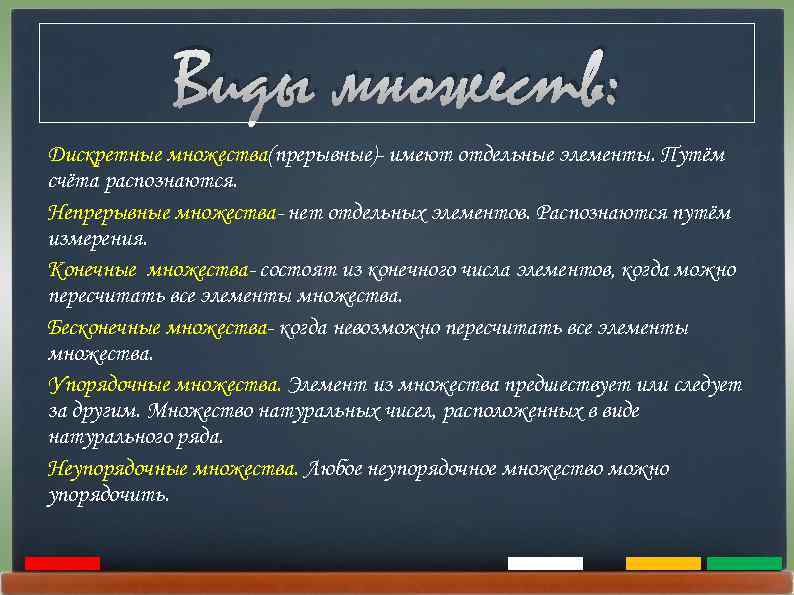 Виды множеств:

Дискретные множества(прерывные)- имеют отдельные элементы. Путём счёта распознаются.

Непрерывные множества- нет отдельных элементов. Распознаются путём измерения.

Конечные множества- состоят из конечного числа элементов, когда можно пересчитать все элементы множества.

Бесконечные множества- когда невозможно пересчитать все элементы множества.

Упорядочные множества. Элемент из множества предшествует или следует за другим. Множество натуральных чисел, расположенных в виде натурального ряда.

Неупорядочные множества. Любое неупорядочное множество можно упорядочить.